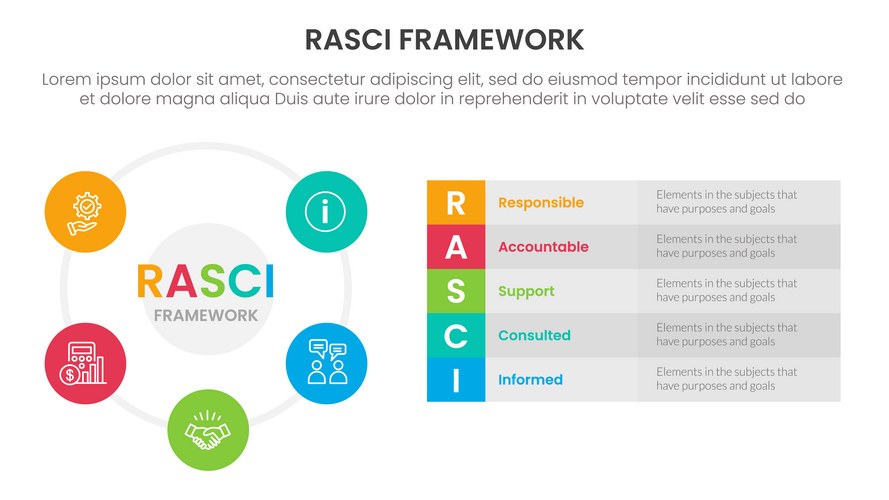 RASCI FRAMEWORK

Lorem ipsum dolor sit amet, consectetur adipiscing elit, sed do eiusmod tempor incididunt ut labore et dolore magna aliqua Duis aute irure dolor in reprehenderit in voluptate velit esse sed do

RASCI
FRAMEWORK

| R | Responsible | Elements in the subjects that have purposes and goals |
|---|---|---|
| A | Accountable | Elements in the subjects that have purposes and goals |
| S | Support | Elements in the subjects that have purposes and goals |
| C | Consulted | Elements in the subjects that have purposes and goals |
| I | Informed | Elements in the subjects that have purposes and goals |